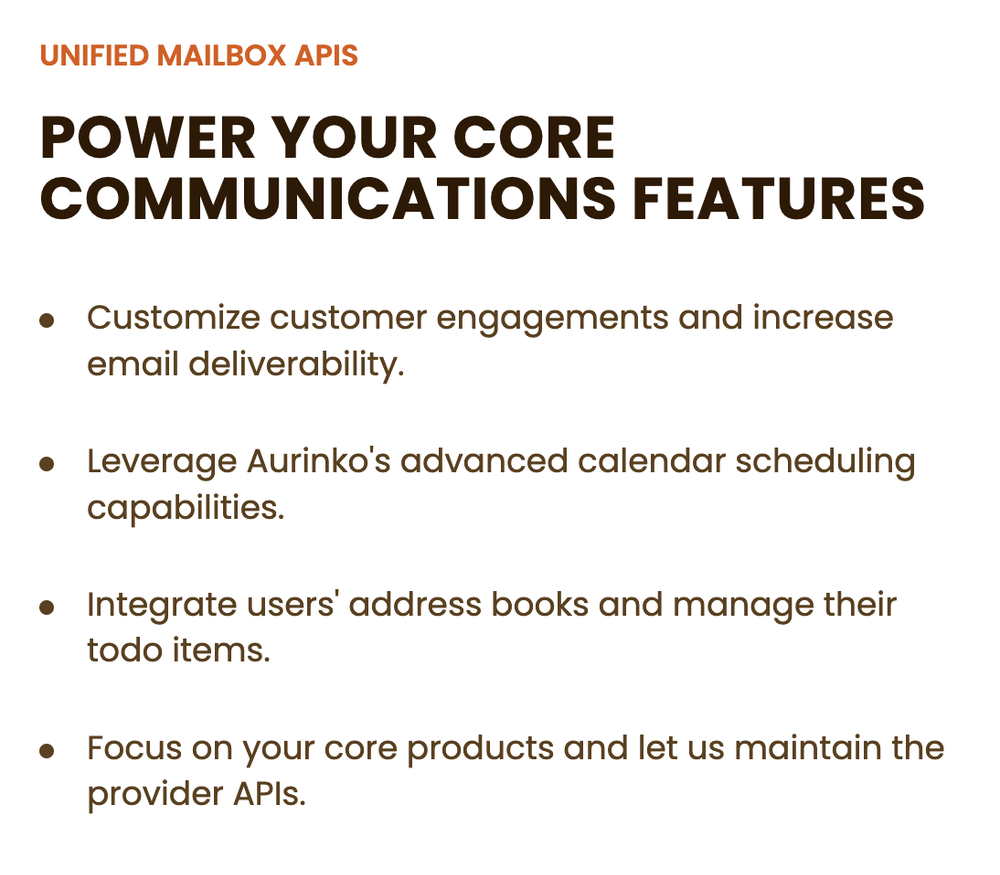 UNIFIED MAILBOX APIS

POWER YOUR CORE COMMUNICATIONS FEATURES

- Customize customer engagements and increase email deliverability.
- Leverage Aurinko's advanced calendar scheduling capabilities.
- Integrate users' address books and manage their todo items.
- Focus on your core products and let us maintain the provider APIs.